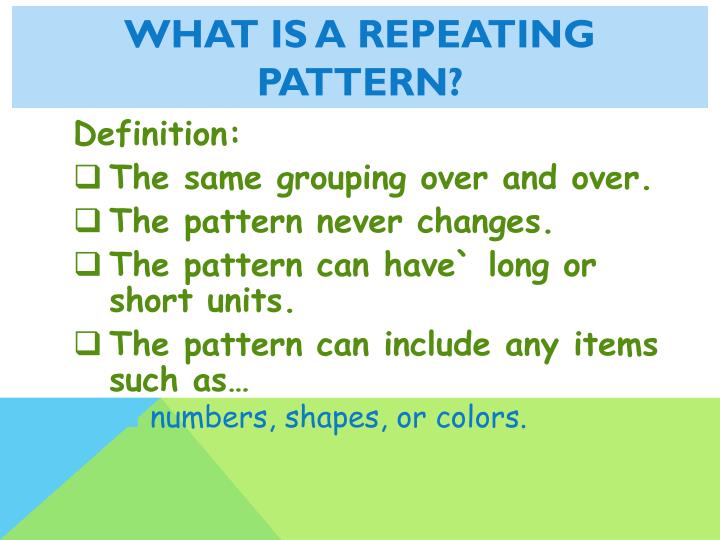 WHAT IS A REPEATING PATTERN?

Definition:

❑ The same grouping over and over.

❑ The pattern never changes.

❑ The pattern can have` long or short units.

❑ The pattern can include any items such as…

numbers, shapes, or colors.